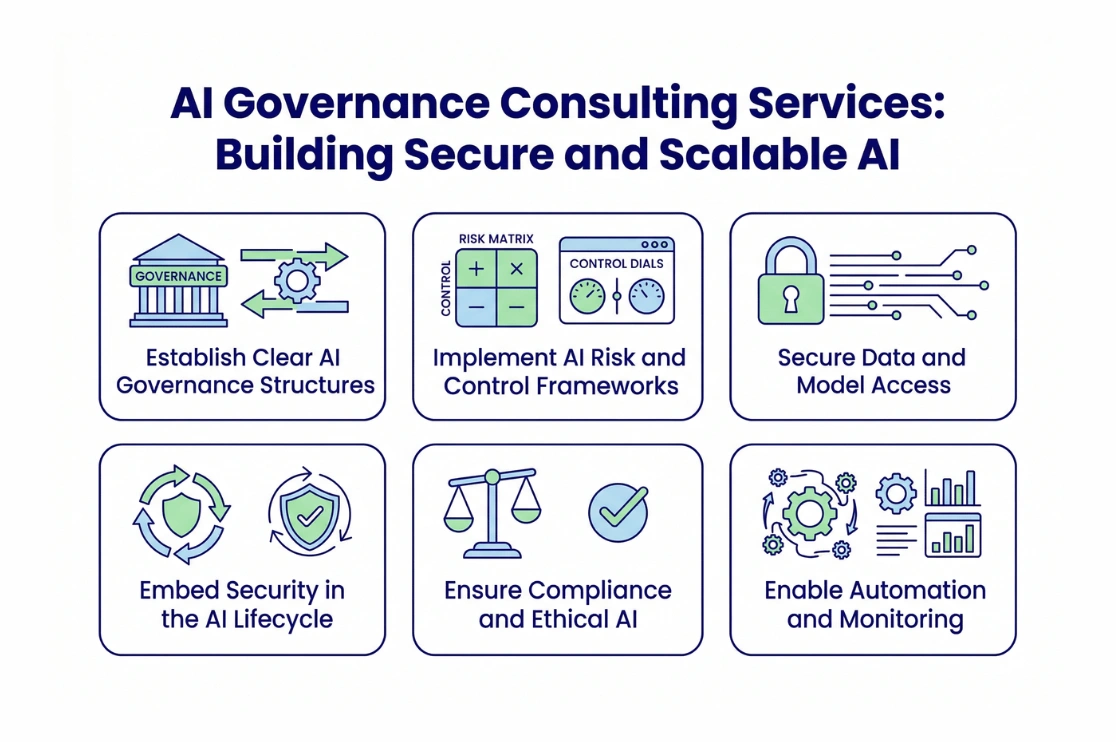 AI Governance Consulting Services: Building Secure and Scalable AI

GOVERNANCE

Establish Clear AI Governance Structures

RISK MATRIX
CONTROL
+ ×
− −
CONTROL DIALS

Implement AI Risk and Control Frameworks

Secure Data and Model Access

Embed Security in the AI Lifecycle

Ensure Compliance and Ethical AI

Enable Automation and Monitoring